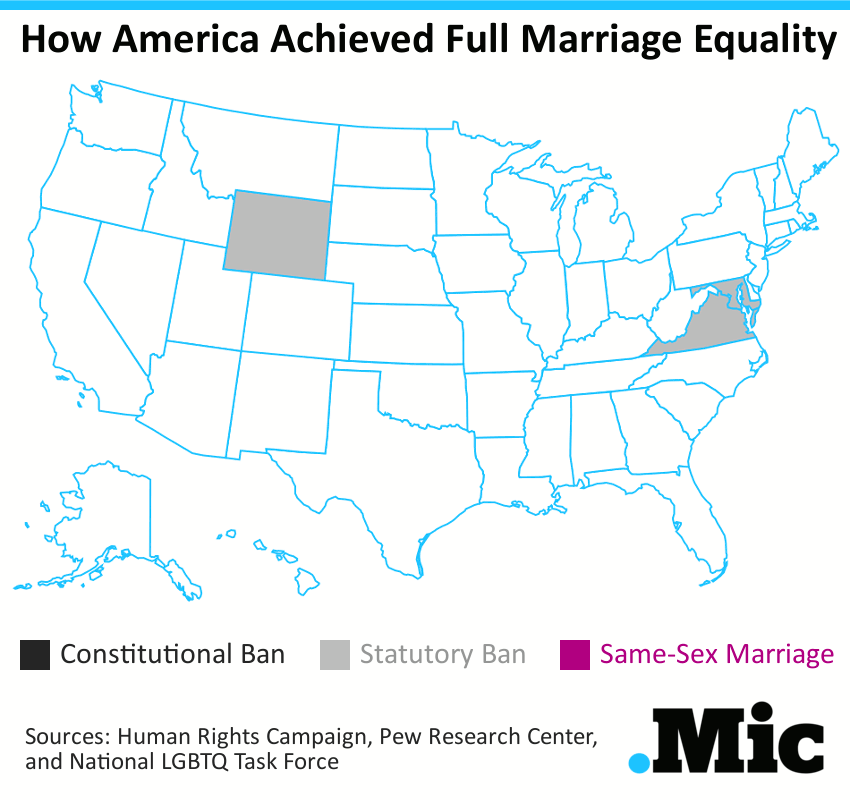 How America Achieved Full Marriage Equality

Constitutional Ban
Statutory Ban
Same-Sex Marriage

Sources: Human Rights Campaign, Pew Research Center, and National LGBTQ Task Force

.Mic